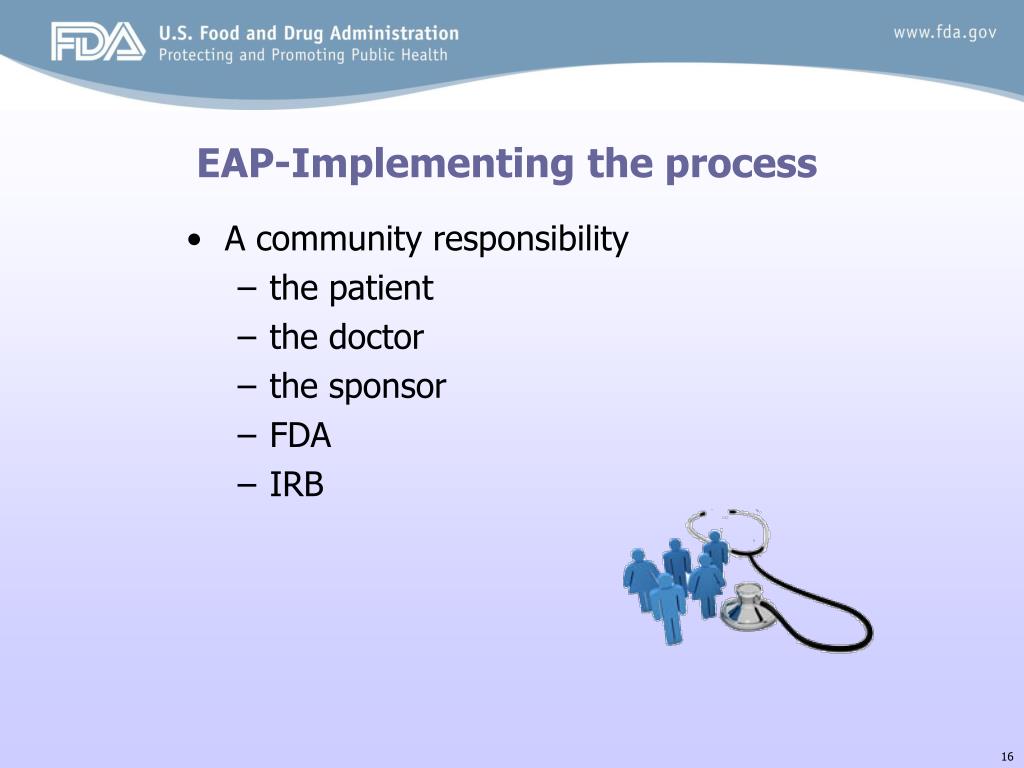 FDA U.S. Food and Drug Administration
Protecting and Promoting Public Health

www.fda.gov

EAP-Implementing the process

• A community responsibility
– the patient
– the doctor
– the sponsor
– FDA
– IRB

16